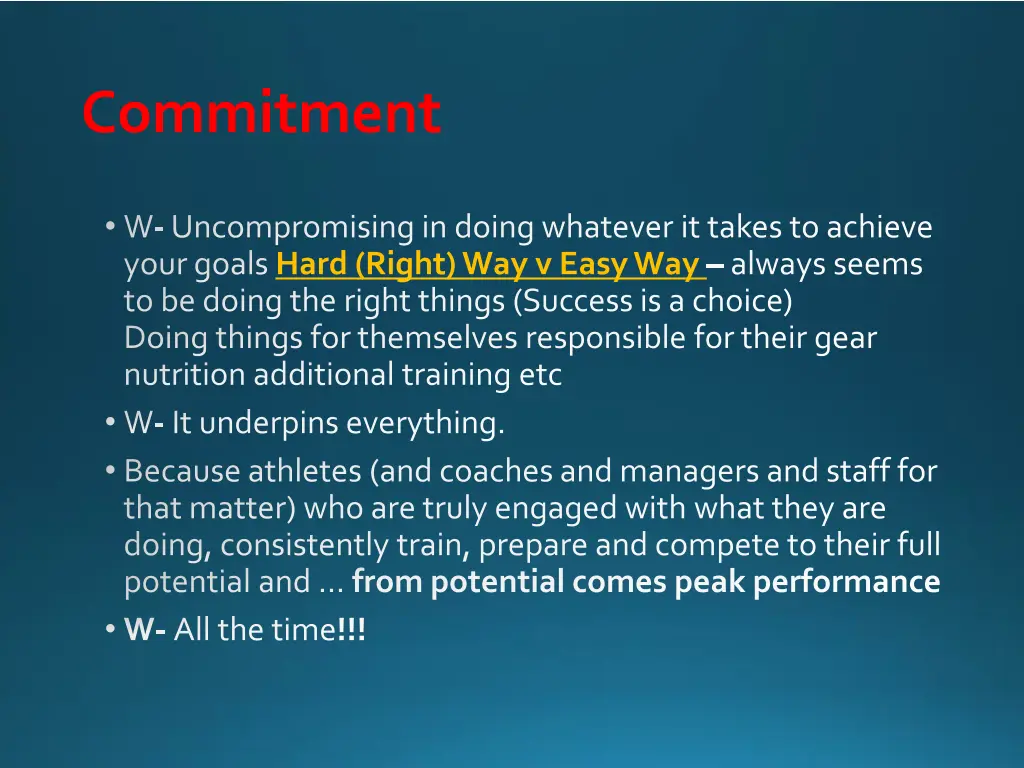 Commitment

• W- Uncompromising in doing whatever it takes to achieve your goals Hard (Right) Way v Easy Way – always seems to be doing the right things (Success is a choice)
Doing things for themselves responsible for their gear nutrition additional training etc

• W- It underpins everything.

• Because athletes (and coaches and managers and staff for that matter) who are truly engaged with what they are doing, consistently train, prepare and compete to their full potential and … from potential comes peak performance

• W- All the time!!!